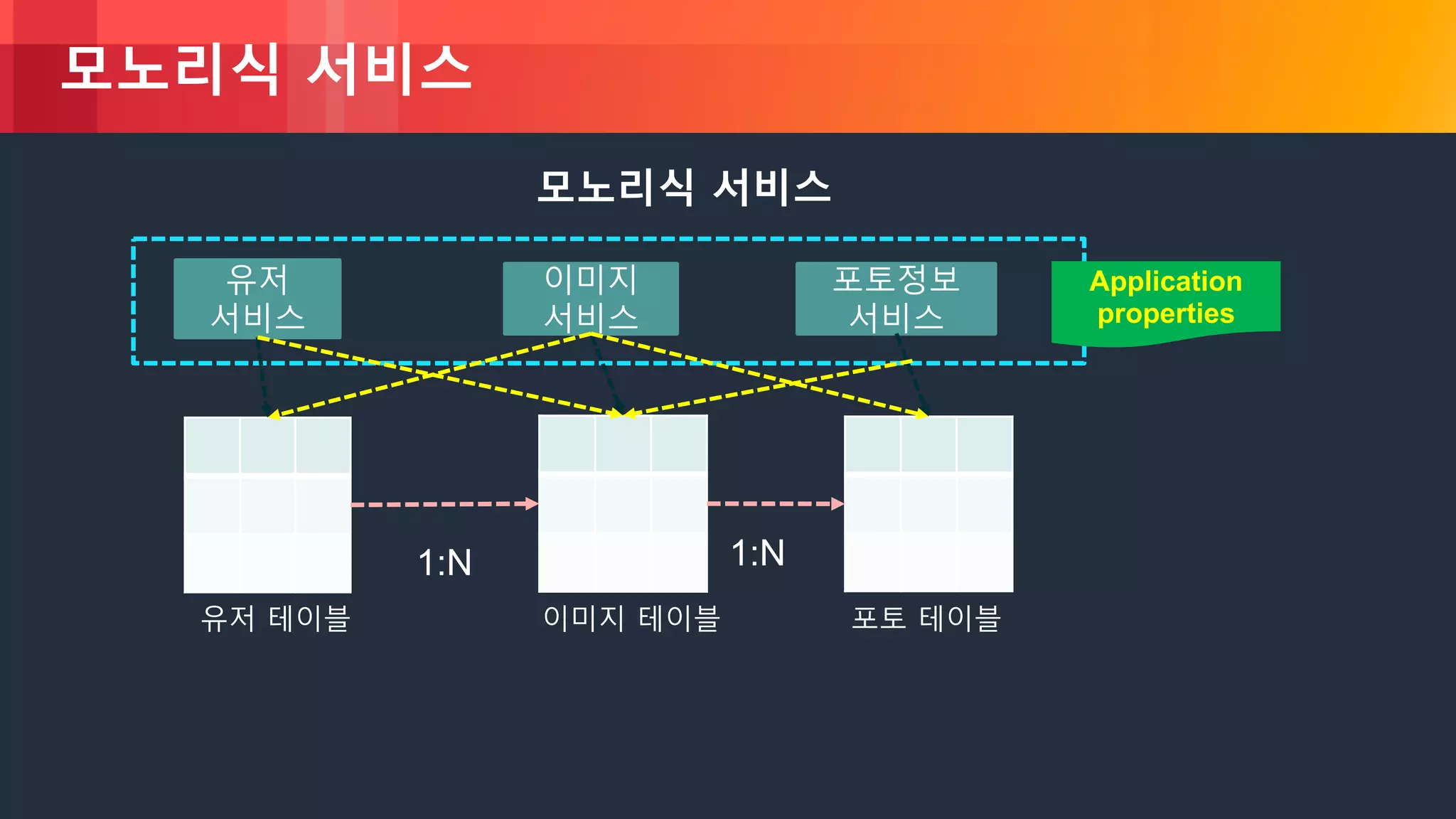 모노리식 서비스

모노리식 서비스

유저 서비스

이미지 서비스

포토정보 서비스

Application properties

1:N

1:N

유저 테이블

이미지 테이블

포토 테이블